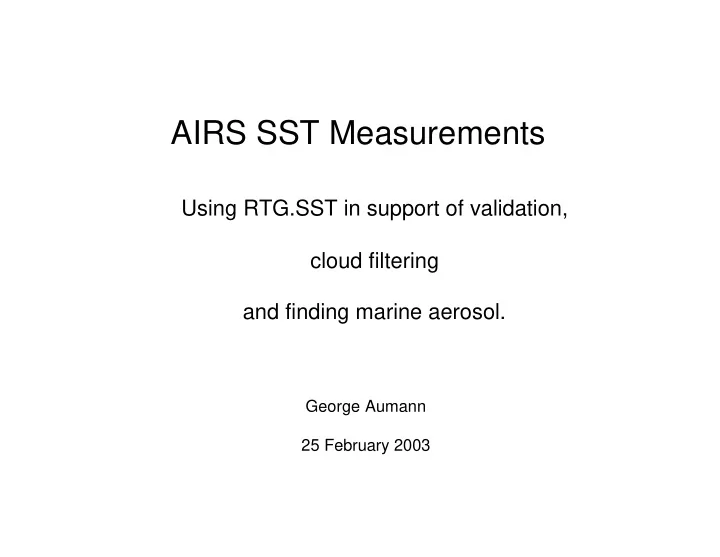 AIRS SST Measurements

Using RTG.SST in support of validation,

cloud filtering

and finding marine aerosol.

George Aumann

25 February 2003